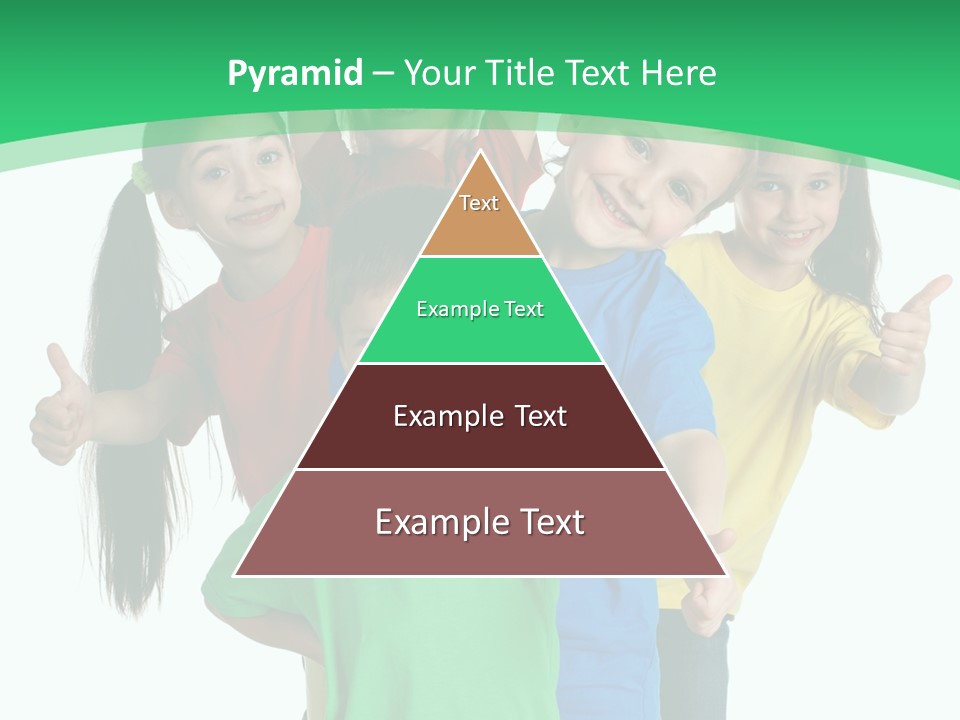 Pyramid – Your Title Text Here

Text

Example Text

Example Text

Example Text